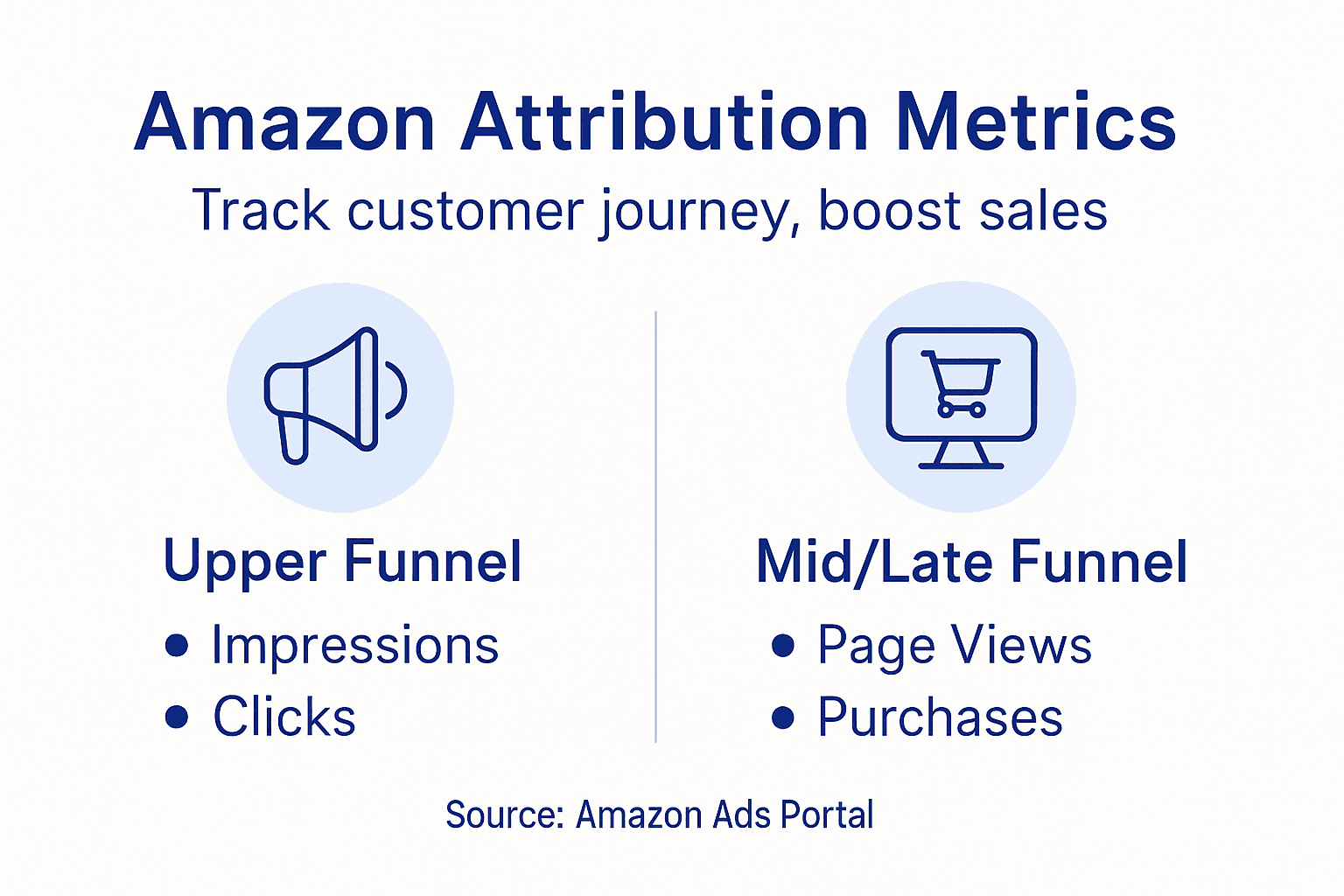 Amazon Attribution Metrics
Track customer journey, boost sales

Upper Funnel
• Impressions
• Clicks

Mid/Late Funnel
• Page Views
• Purchases

Source: Amazon Ads Portal